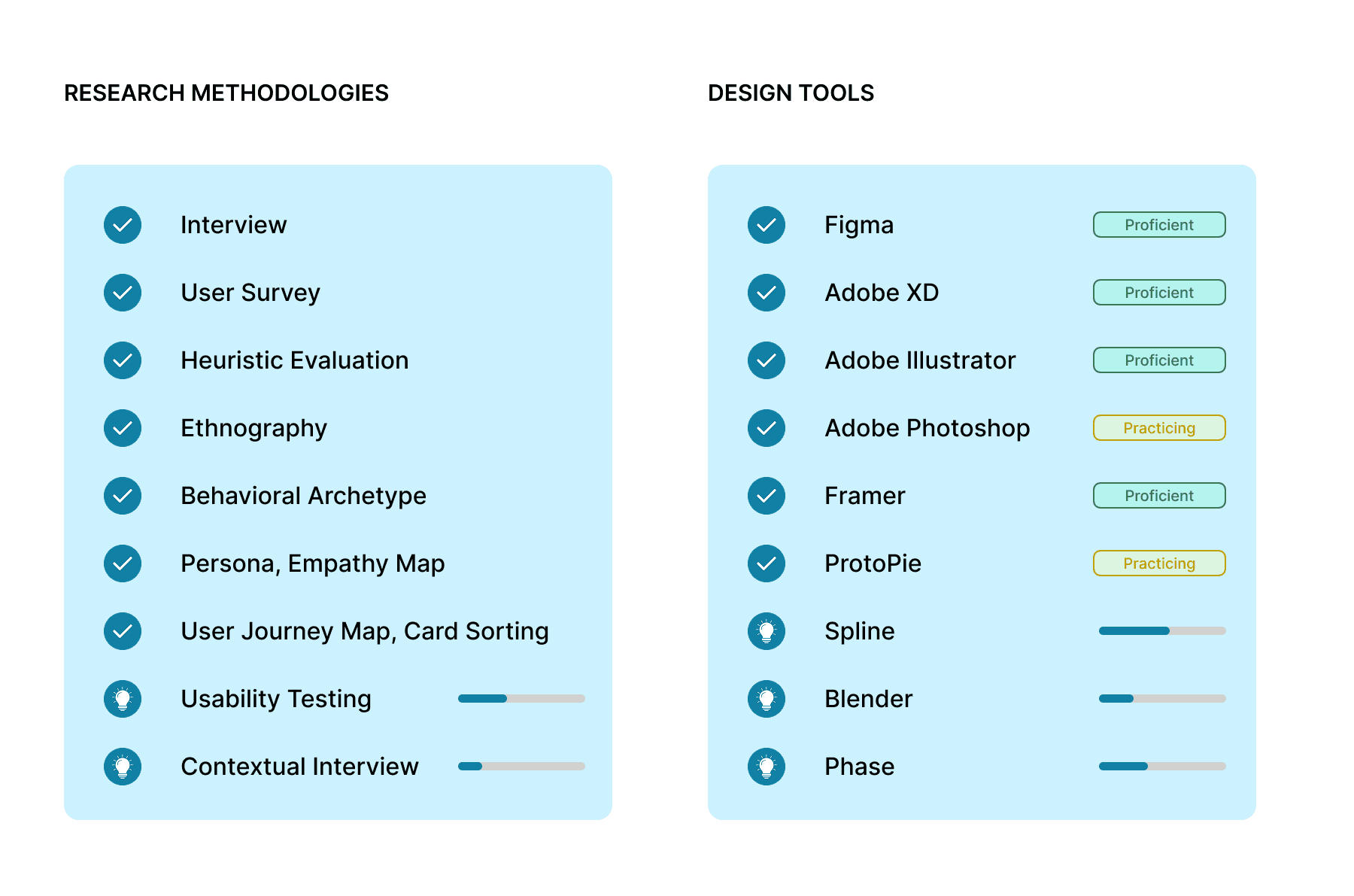 RESEARCH METHODOLOGIES

Interview

User Survey

Heuristic Evaluation

Ethnography

Behavioral Archetype

Persona, Empathy Map

User Journey Map, Card Sorting

Usability Testing

Contextual Interview

DESIGN TOOLS

Figma Proficient

Adobe XD Proficient

Adobe Illustrator Proficient

Adobe Photoshop Practicing

Framer Proficient

ProtoPie Practicing

Spline

Blender

Phase